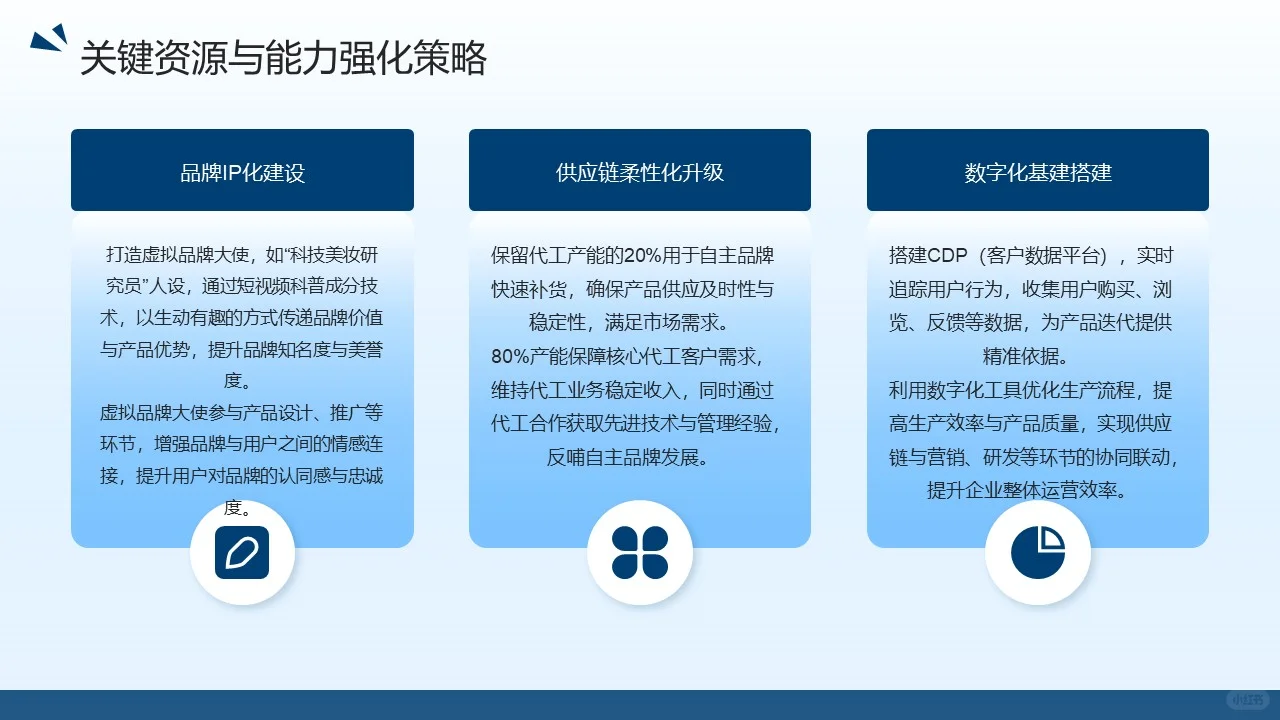 关键资源与能力强化策略

品牌IP化建设

打造虚拟品牌大使，如“科技美妆研究员”人设，通过短视频科普成分技术，以生动有趣的方式传递品牌价值与产品优势，提升品牌知名度与美誉度。
虚拟品牌大使参与产品设计、推广等环节，增强品牌与用户之间的情感连接，提升用户对品牌的认同感与忠诚度。

供应链柔性化升级

保留代工产能的20%用于自主品牌快速补货，确保产品供应及时性与稳定性，满足市场需求。
80%产能保障核心代工客户需求，维持代工业务稳定收入，同时通过代工合作获取先进技术与管理经验，反哺自主品牌发展。

数字化基建搭建

搭建CDP（客户数据平台），实时追踪用户行为，收集用户购买、浏览、反馈等数据，为产品迭代提供精准依据。
利用数字化工具优化生产流程，提高生产效率与产品质量，实现供应链与营销、研发等环节的协同联动，提升企业整体运营效率。

小红书